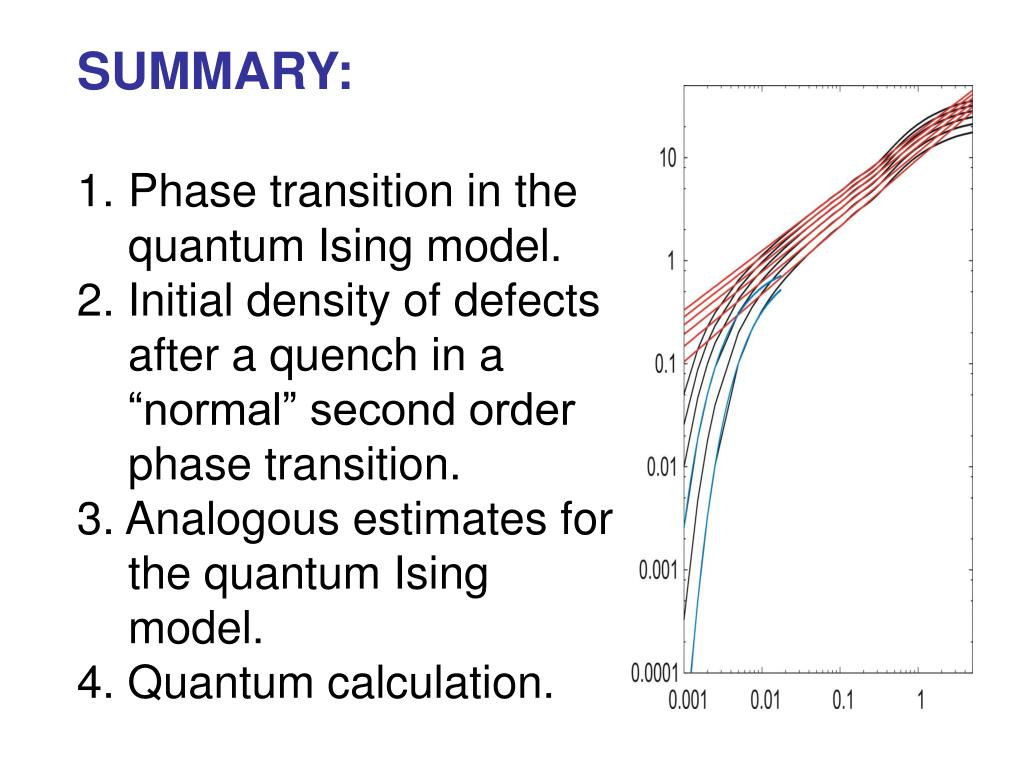 SUMMARY:

1. Phase transition in the quantum Ising model.
2. Initial density of defects after a quench in a “normal” second order phase transition.
3. Analogous estimates for the quantum Ising model.
4. Quantum calculation.

10
1
0.1
0.01
0.001
0.0001
0.001
0.01
0.1
1